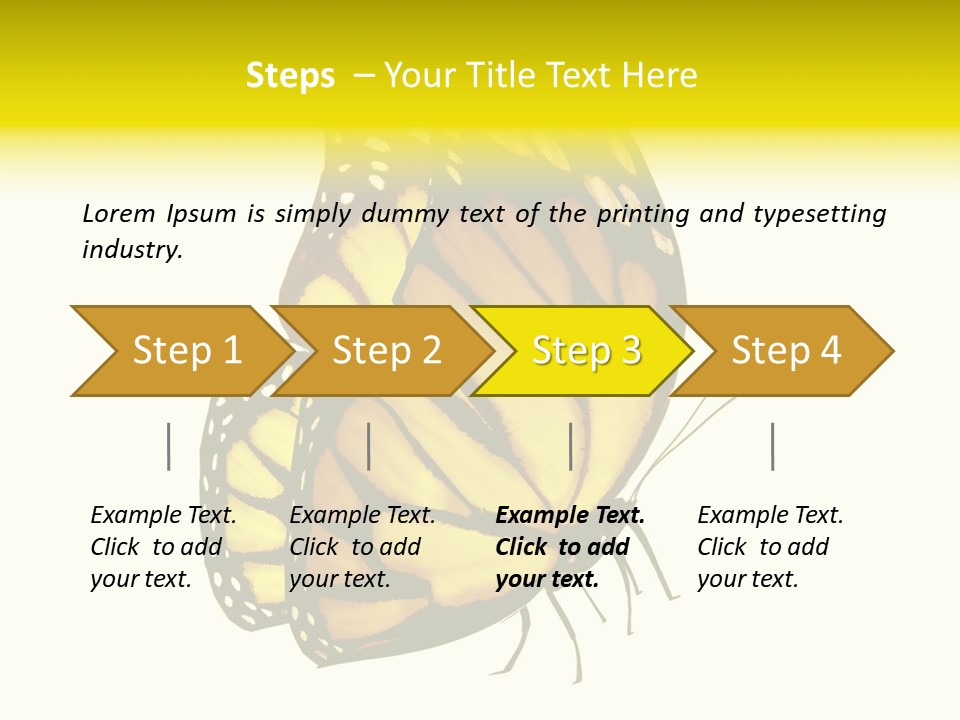 Steps – Your Title Text Here

Lorem Ipsum is simply dummy text of the printing and typesetting industry.

Step 1

Step 2

Step 3

Step 4

Example Text. Click to add your text.

Example Text. Click to add your text.

Example Text. Click to add your text.

Example Text. Click to add your text.